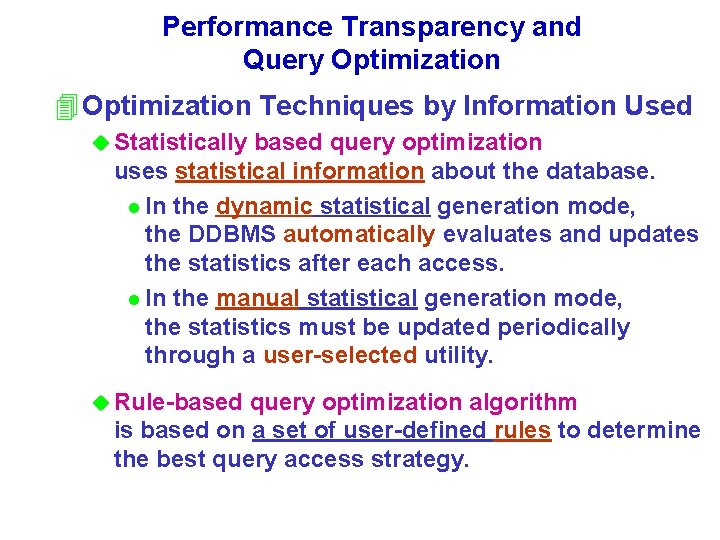 Performance Transparency and Query Optimization

Optimization Techniques by Information Used

Statistically based query optimization uses statistical information about the database.

In the dynamic statistical generation mode, the DDBMS automatically evaluates and updates the statistics after each access.

In the manual statistical generation mode, the statistics must be updated periodically through a user-selected utility.

Rule-based query optimization algorithm is based on a set of user-defined rules to determine the best query access strategy.